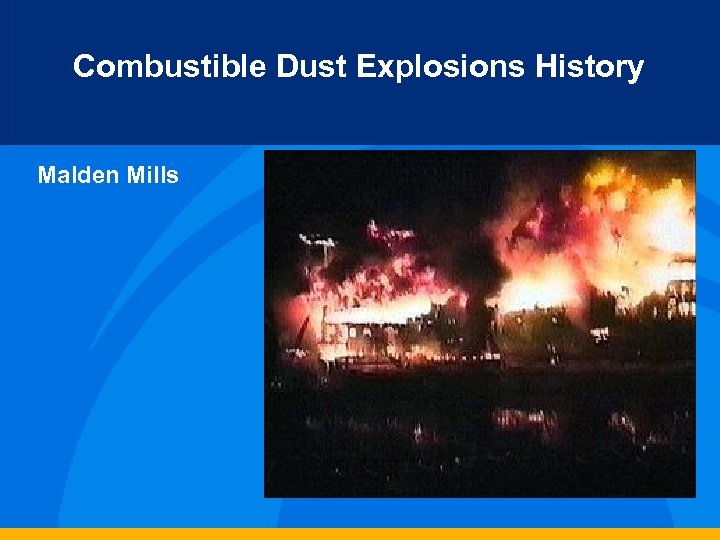 Combustible Dust Explosions History

Malden Mills